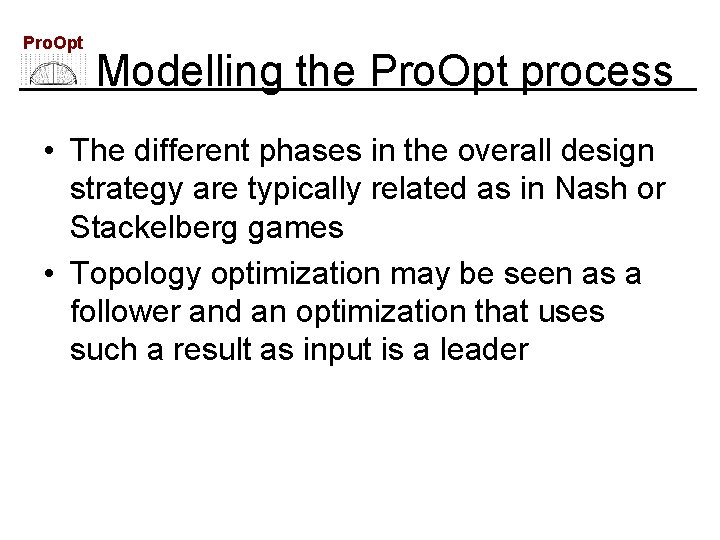 ProOpt

Modelling the ProOpt process

• The different phases in the overall design strategy are typically related as in Nash or Stackelberg games

• Topology optimization may be seen as a follower and an optimization that uses such a result as input is a leader